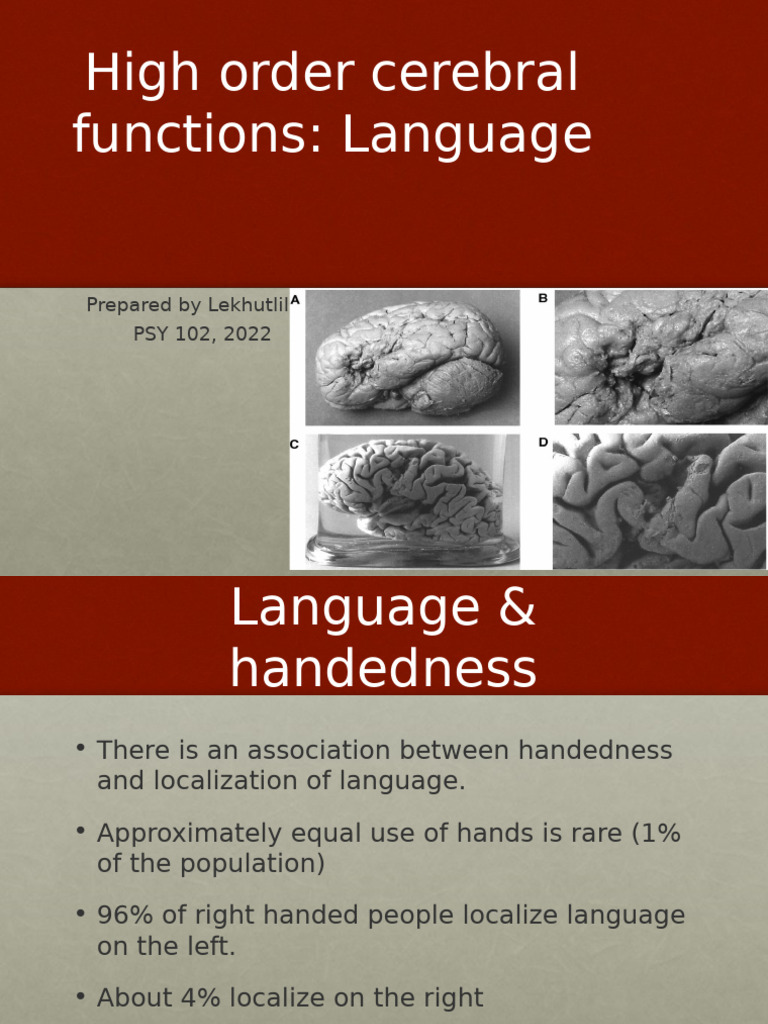 High order cerebral functions: Language

Prepared by Lekhutlil
PSY 102, 2022

A

B

C

D

Language & handedness

• There is an association between handedness and localization of language.

• Approximately equal use of hands is rare (1% of the population)

• 96% of right handed people localize language on the left.

• About 4% localize on the right